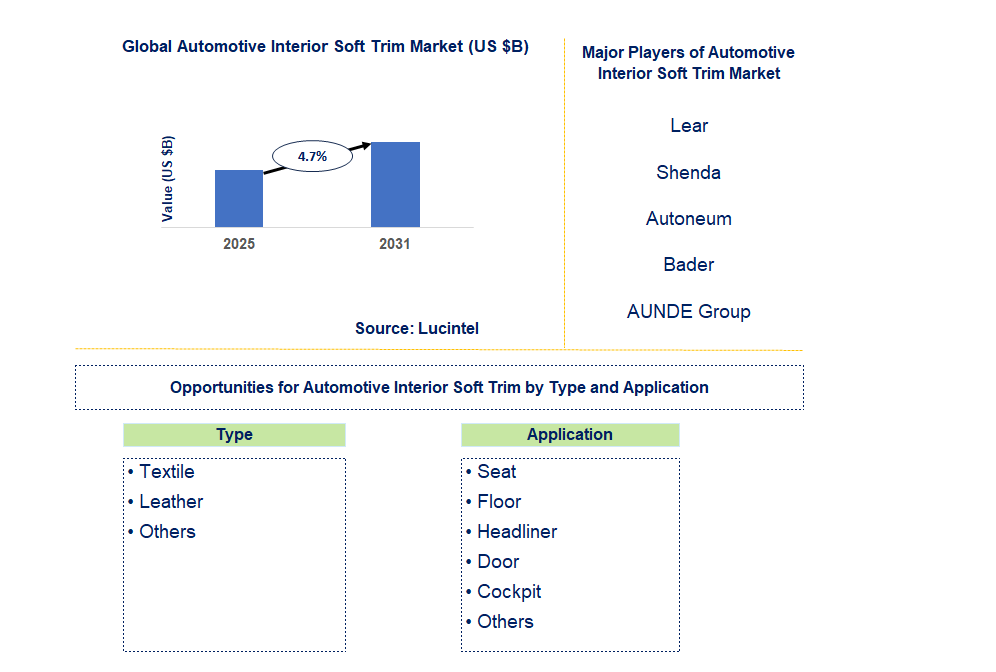 Global Automotive Interior Soft Trim Market (US $B)

Value (US $B)

4.7%

2025

2031

Source: Lucintel

Major Players of Automotive Interior Soft Trim Market

Lear

Shenda

Autoneum

Bader

AUNDE Group

Opportunities for Automotive Interior Soft Trim by Type and Application

Type

• Textile
• Leather
• Others

Application

• Seat
• Floor
• Headliner
• Door
• Cockpit
• Others